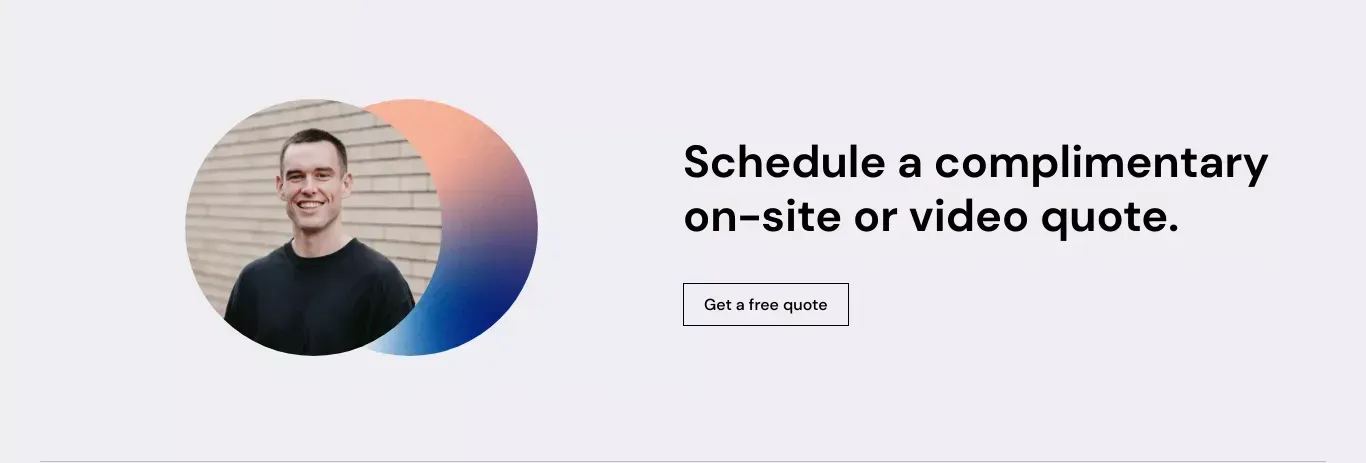 Schedule a complimentary on-site or video quote.

Get a free quote